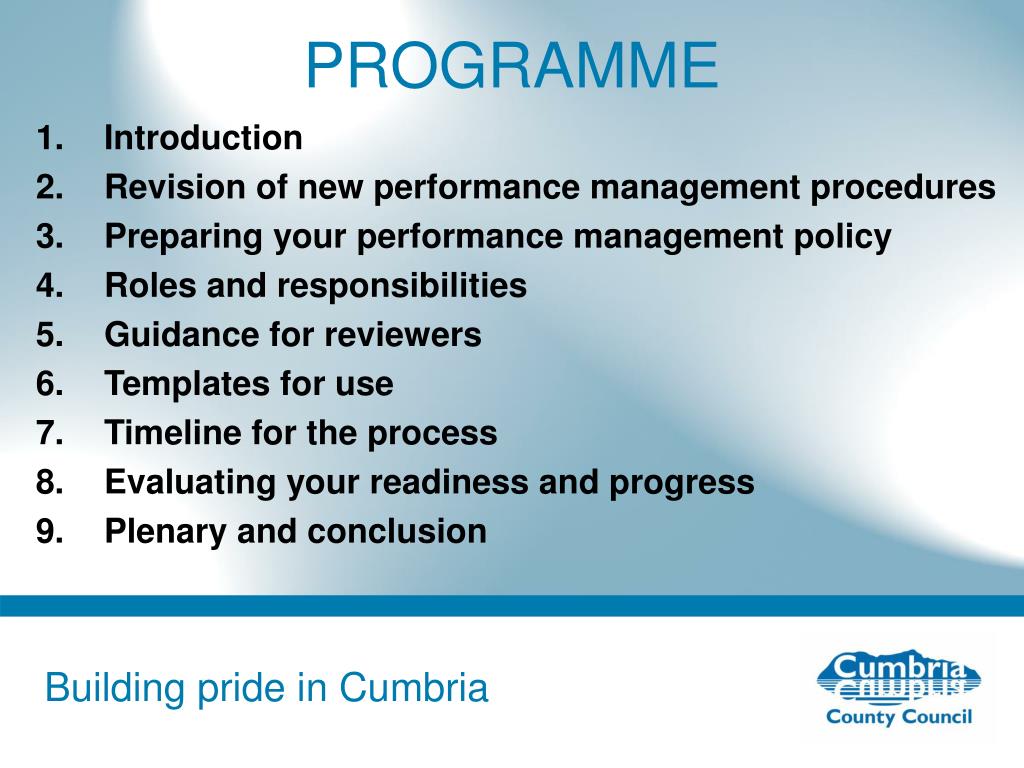 PROGRAMME

1. Introduction
2. Revision of new performance management procedures
3. Preparing your performance management policy
4. Roles and responsibilities
5. Guidance for reviewers
6. Templates for use
7. Timeline for the process
8. Evaluating your readiness and progress
9. Plenary and conclusion

Building pride in Cumbria

Cumbria
County Council